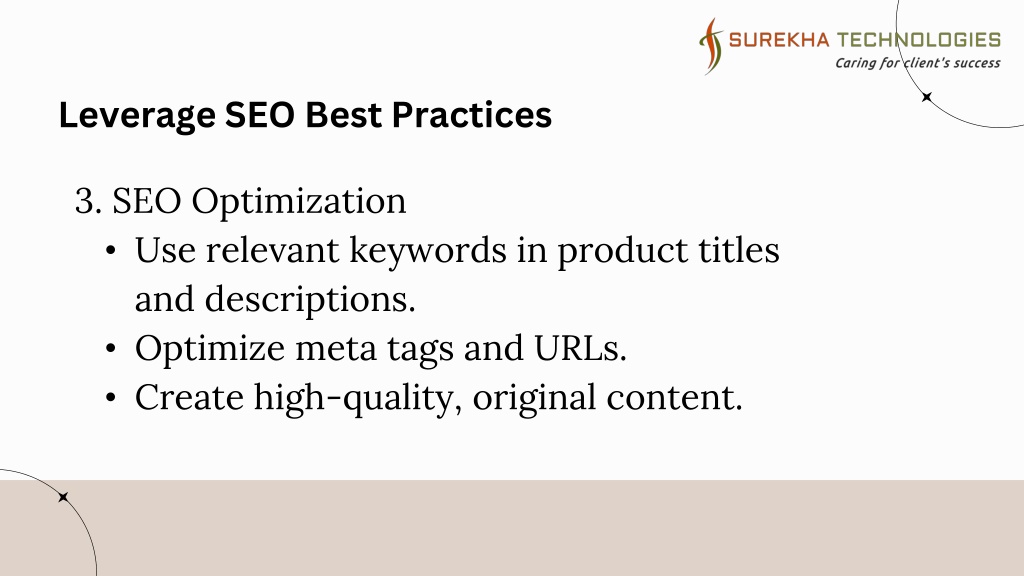 SUREKHA TECHNOLOGIES
Caring for client's success

Leverage SEO Best Practices

3. SEO Optimization
• Use relevant keywords in product titles and descriptions.
• Optimize meta tags and URLs.
• Create high-quality, original content.